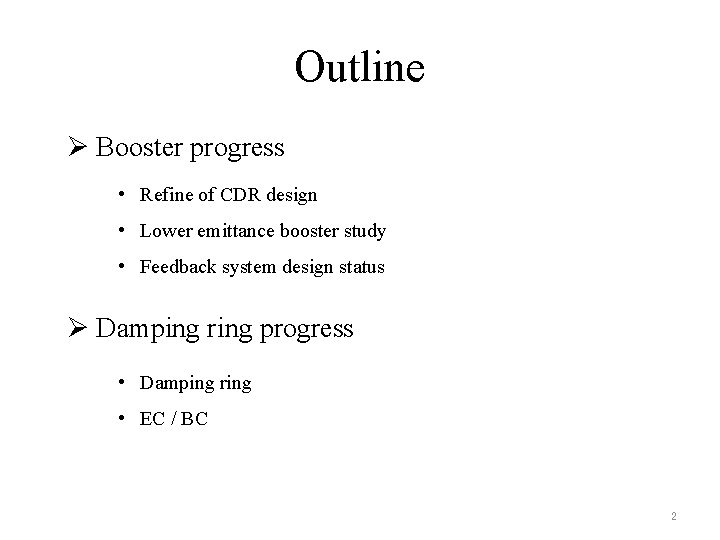 Outline

➢ Booster progress

• Refine of CDR design

• Lower emittance booster study

• Feedback system design status

➢ Damping ring progress

• Damping ring

• EC / BC

2